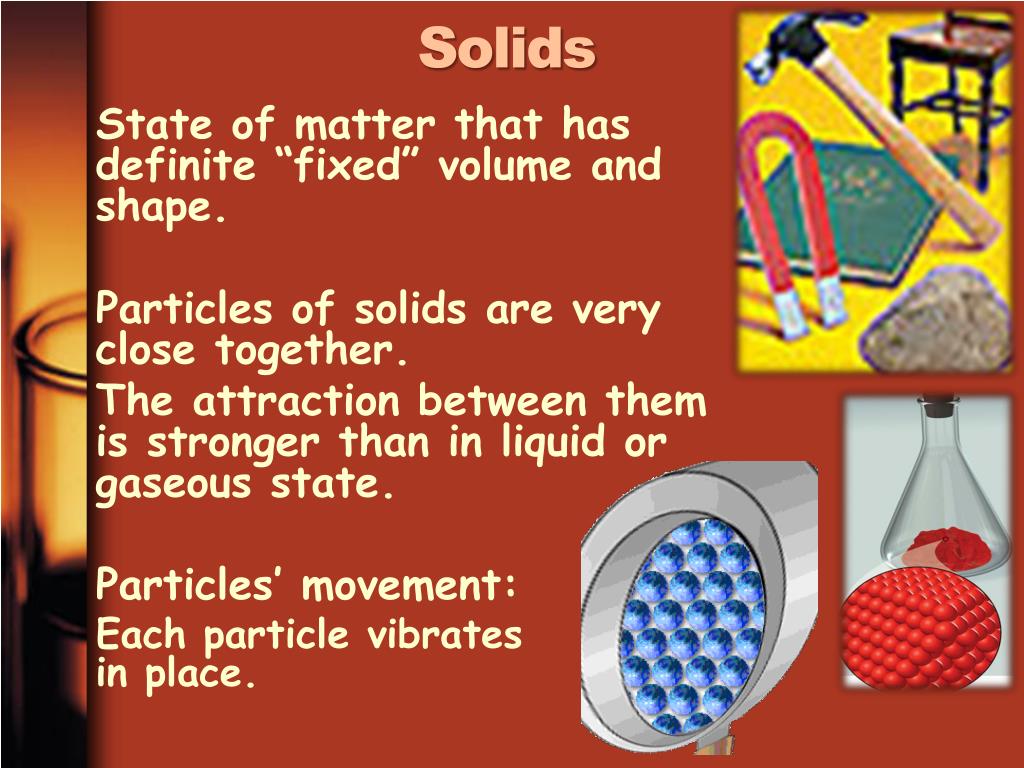 Solids

State of matter that has definite “fixed” volume and shape.

Particles of solids are very close together.
The attraction between them is stronger than in liquid or gaseous state.

Particles’ movement:
Each particle vibrates in place.